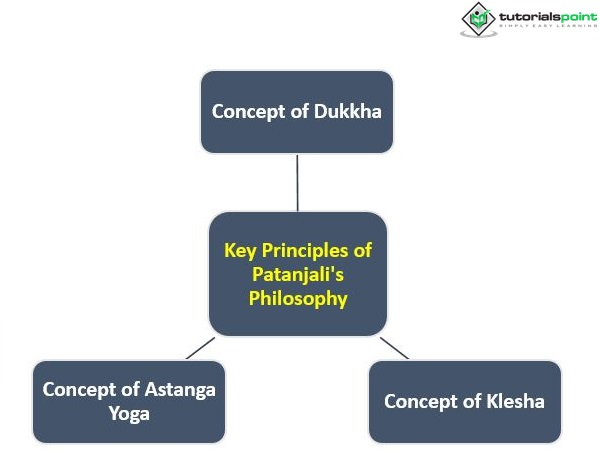 tutorialspoint
SIMPLY EASY LEARNING

Concept of Dukkha

Key Principles of Patanjali's Philosophy

Concept of Astanga Yoga

Concept of Klesha